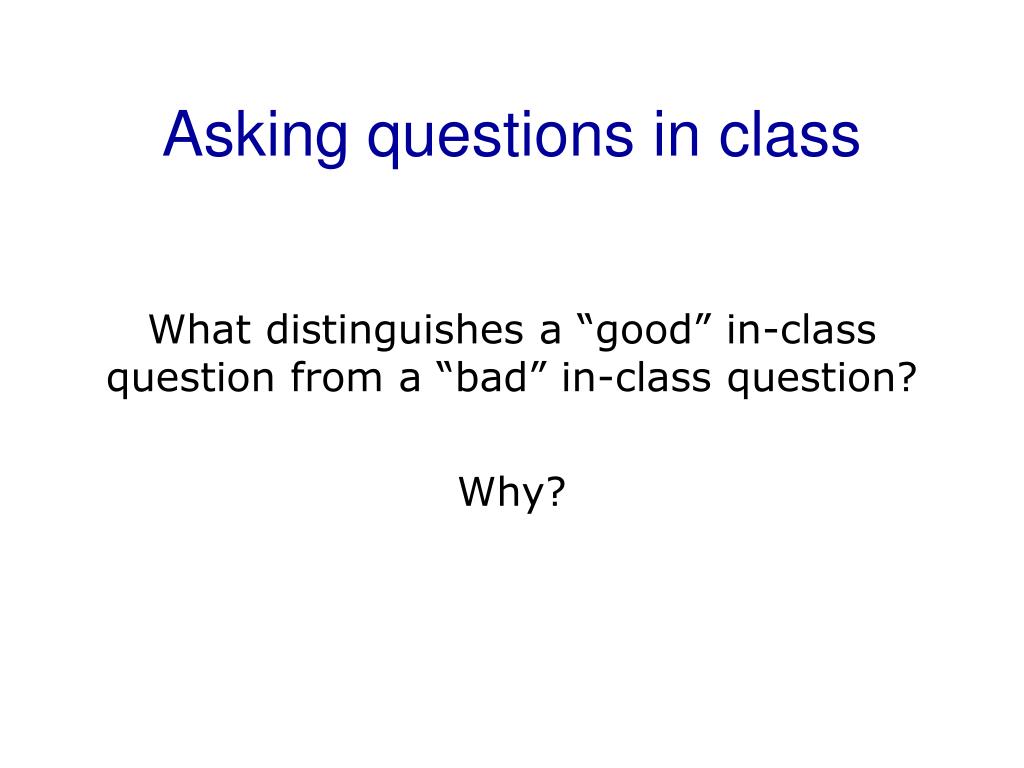 Asking questions in class

What distinguishes a “good” in-class question from a “bad” in-class question?

Why?